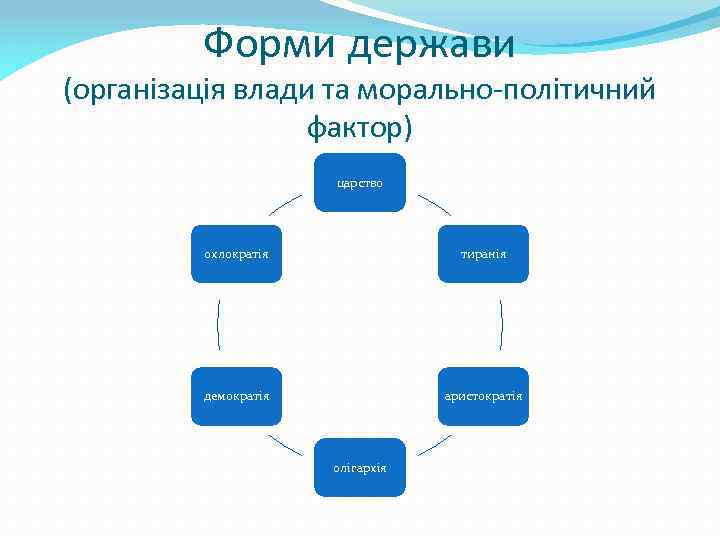 Форми держави
(організація влади та морально-політичний фактор)

царство

тиранія

аристократія

олігархія

демократія

охлократія